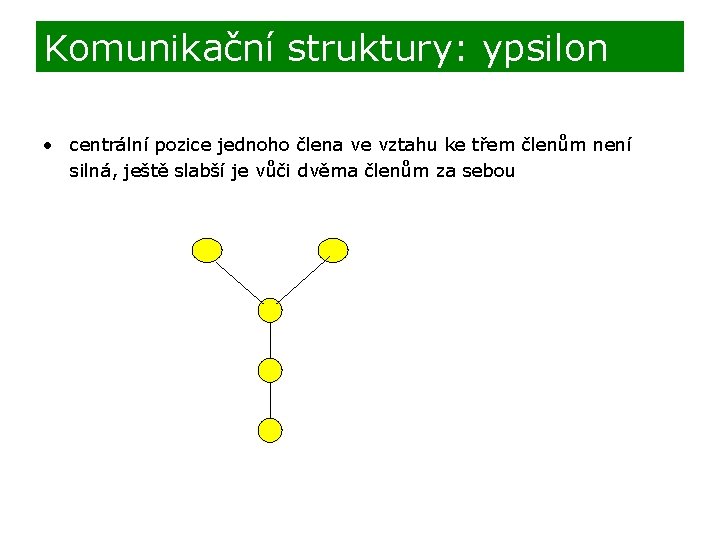 Komunikační struktury: ypsilon

• centrální pozice jednoho člena ve vztahu ke třem členům není silná, ještě slabší je vůči dvěma členům za sebou